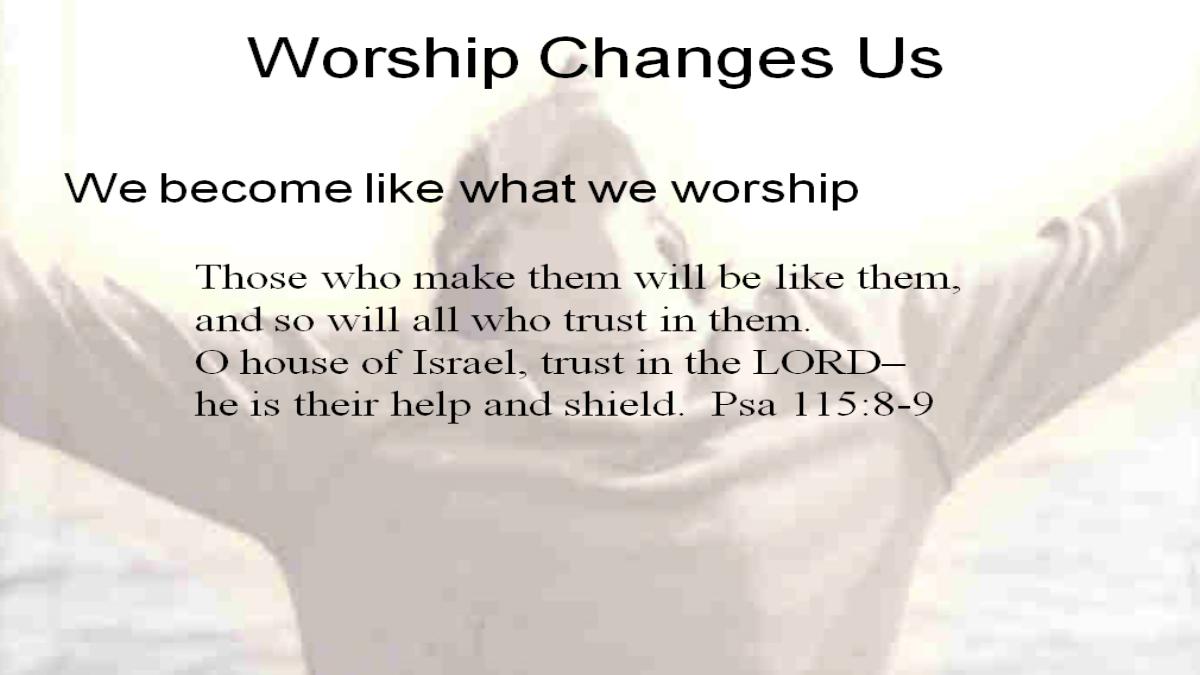 Worship Changes Us

We become like what we worship

Those who make them will be like them,
and so will all who trust in them.
O house of Israel, trust in the LORD–
he is their help and shield. Psa 115:8-9